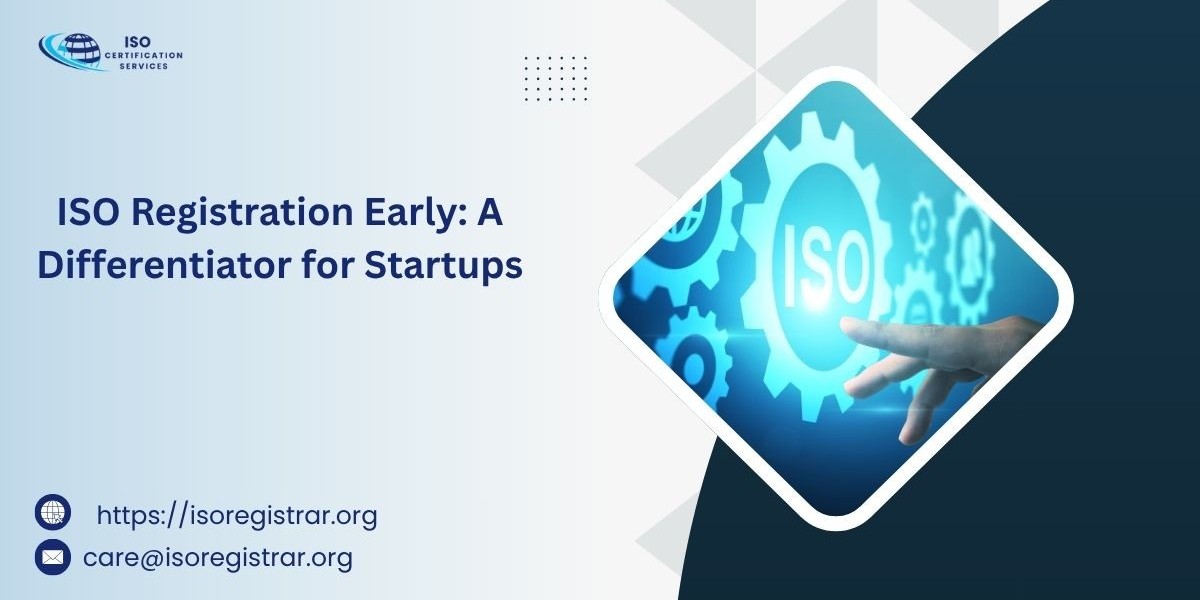 ISO
CERTIFICATION
SERVICES

ISO Registration Early: A Differentiator for Startups

ISO

https://isoregistrar.org

care@isoregistrar.org